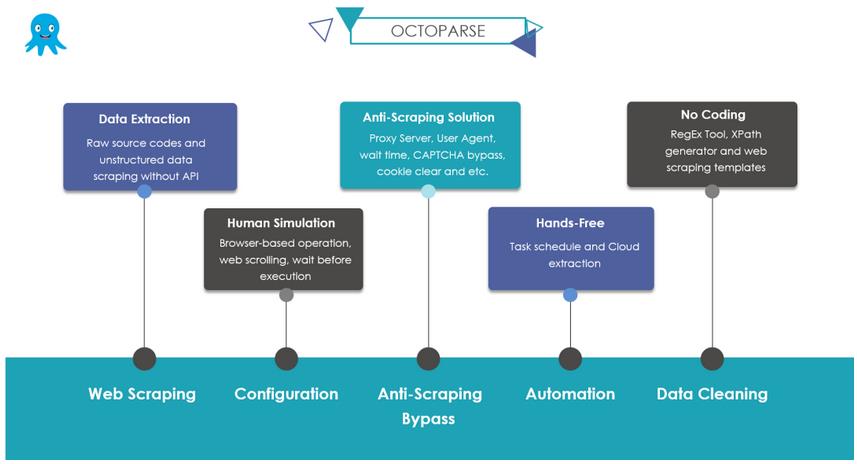 OCTOPARSE

Data Extraction
Raw source codes and unstructured data scraping without API

Human Simulation
Browser-based operation, web scrolling, wait before execution

Anti-Scraping Solution
Proxy Server, User Agent, wait time, CAPTCHA bypass, cookie clear and etc.

Hands-Free
Task schedule and Cloud extraction

No Coding
RegEx Tool, XPath generator and web scraping templates

Web Scraping

Configuration

Anti-Scraping Bypass

Automation

Data Cleaning